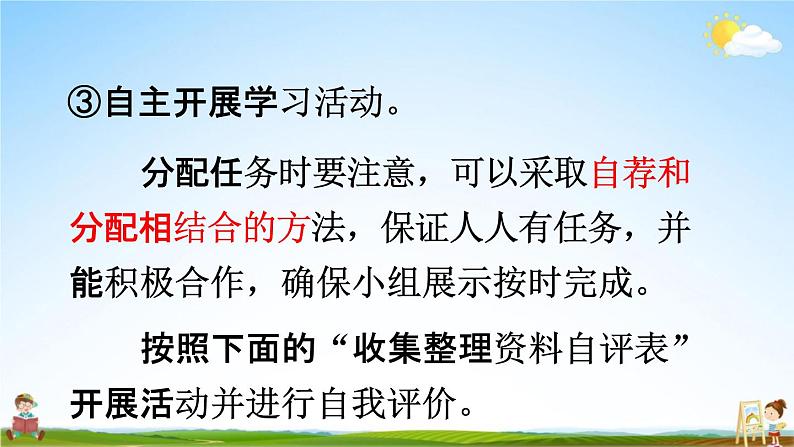 ③自主开展学习活动。

分配任务时要注意，可以采取自荐和分配相结合的方法，保证人人有任务，并能积极合作，确保小组展示按时完成。

按照下面的“收集整理资料自评表”开展活动并进行自我评价。